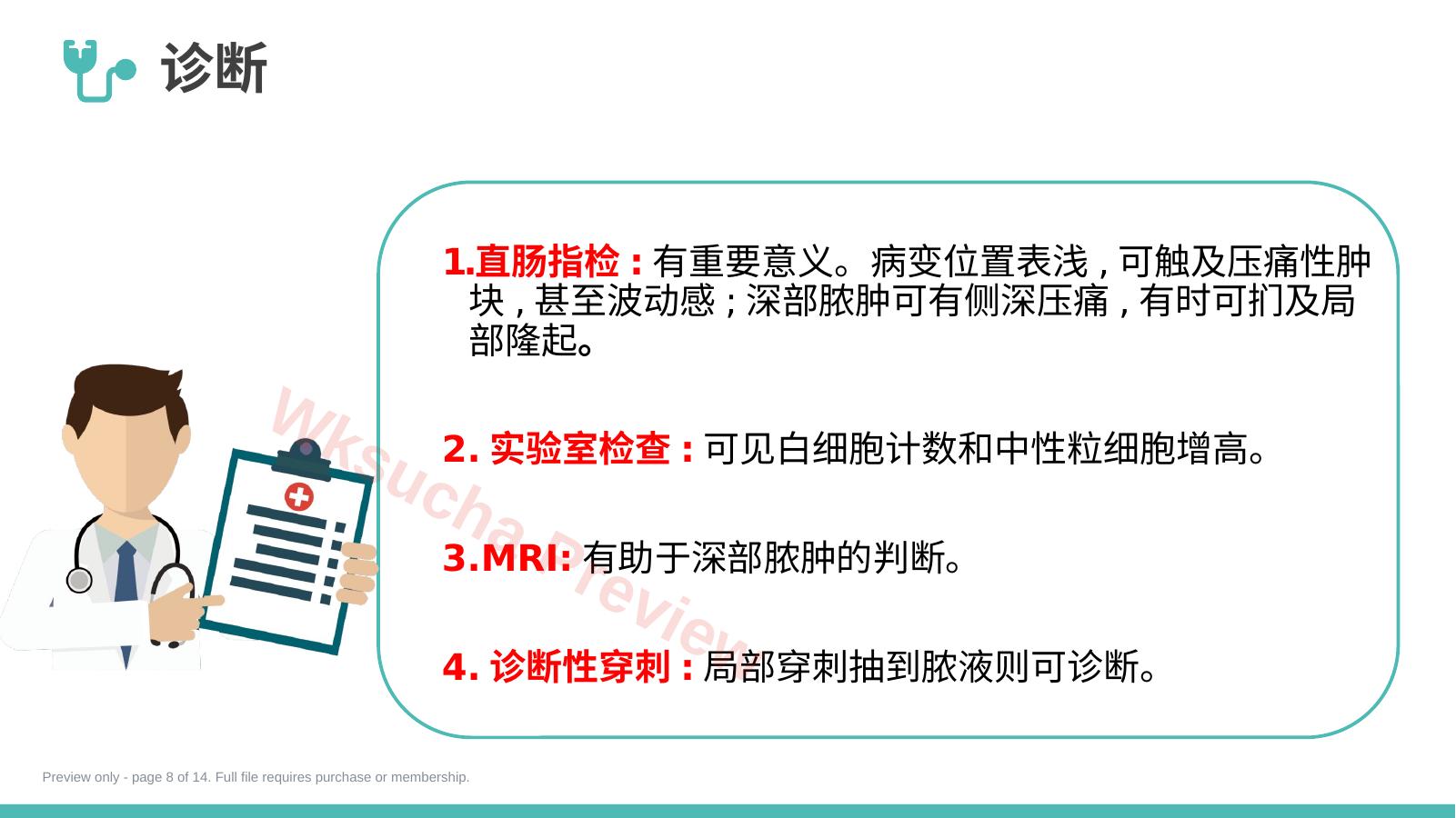 诊断

1.直肠指检：有重要意义。病变位置表浅，可触及压痛性肿块，甚至波动感；深部脓肿可有侧深压痛，有时可扪及局部隆起。

2. 实验室检查：可见白细胞计数和中性粒细胞增高。

3.MRI: 有助于深部脓肿的判断。

4. 诊断性穿刺：局部穿刺抽到脓液则可诊断。

Wksucha Preview

Preview only - page 8 of 14. Full file requires purchase or membership.